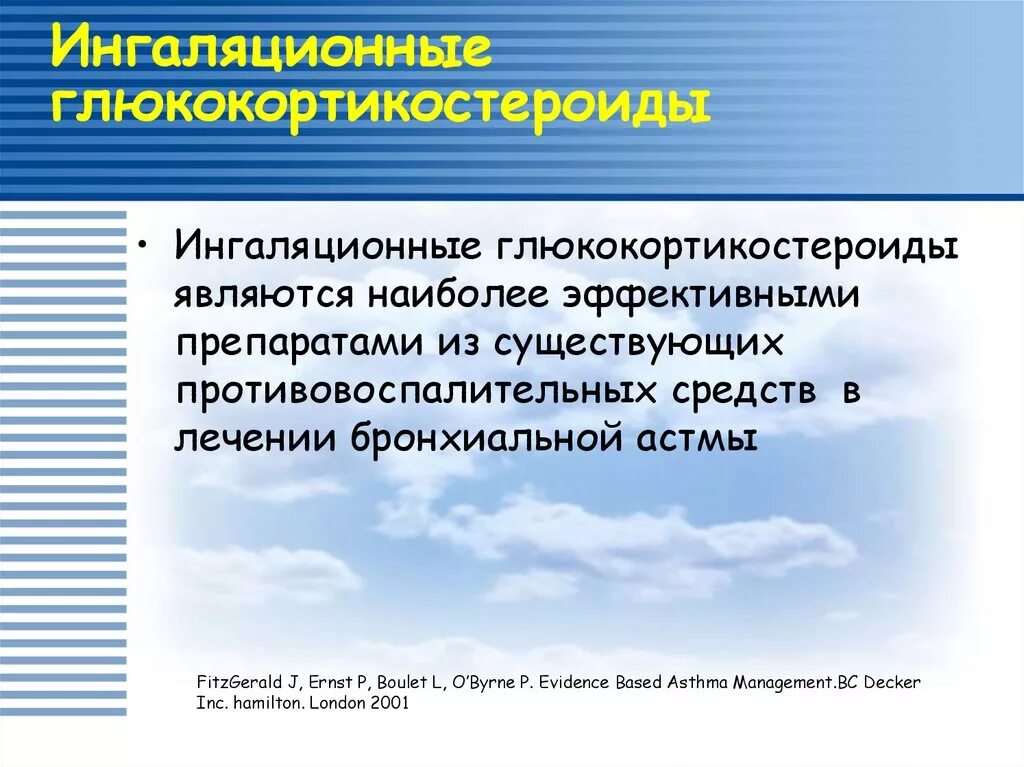 Ингаляционные глюкокортикостероиды

• Ингаляционные глюкокортикостероиды являются наиболее эффективными препаратами из существующих противовоспалительных средств в лечении бронхиальной астмы

FitzGerald J, Ernst P, Boulet L, O'Byrne P. Evidence Based Asthma Management.BC Decker Inc. hamilton. London 2001